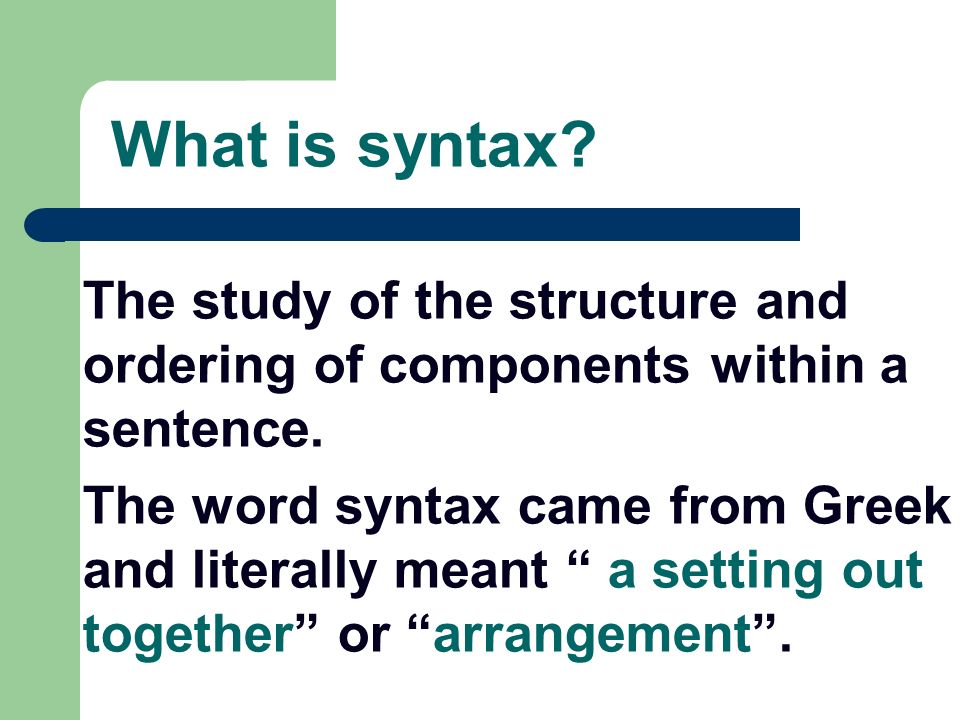 What is syntax?

The study of the structure and ordering of components within a sentence.

The word syntax came from Greek and literally meant “ a setting out together” or “arrangement”.